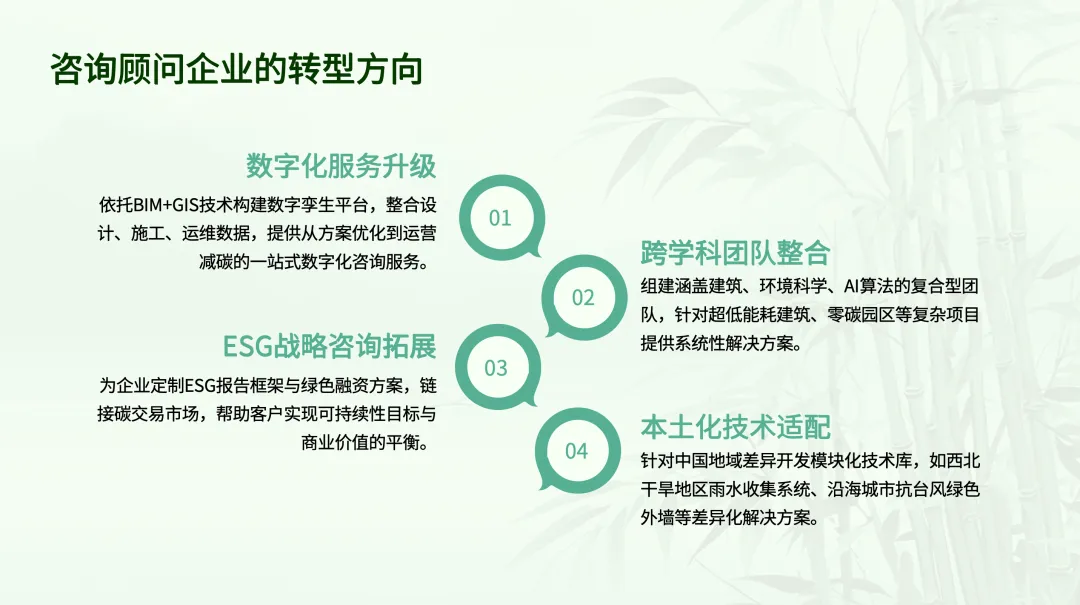 咨询顾问企业的转型方向

数字化服务升级

依托BIM+GIS技术构建数字孪生平台，整合设计、施工、运维数据，提供从方案优化到运营减碳的一站式数字化咨询服务。

01

跨学科团队整合

组建涵盖建筑、环境科学、AI算法的复合型团队，针对超低能耗建筑、零碳园区等复杂项目提供系统性解决方案。

02

ESG战略咨询拓展

为企业定制ESG报告框架与绿色融资方案，链接碳交易市场，帮助客户实现可持续性目标与商业价值的平衡。

03

本土化技术适配

针对中国地域差异开发模块化技术库，如西北干旱地区雨水收集系统、沿海城市抗台风绿色外墙等差异化解决方案。

04